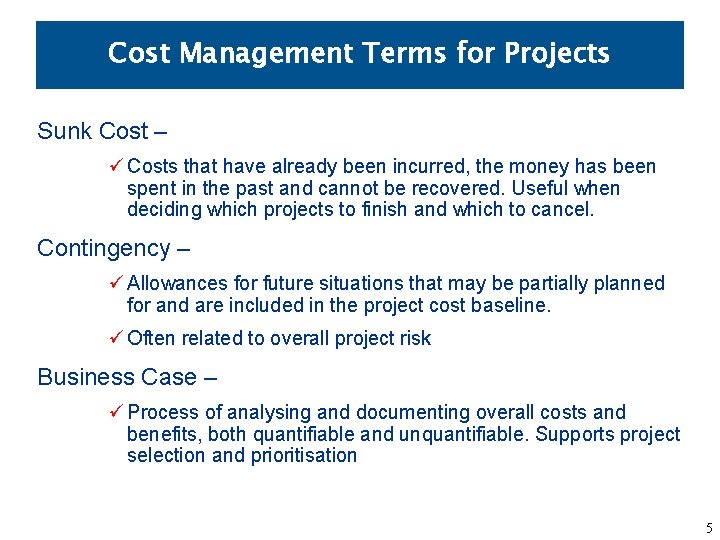 Cost Management Terms for Projects

Sunk Cost –

✓ Costs that have already been incurred, the money has been spent in the past and cannot be recovered. Useful when deciding which projects to finish and which to cancel.

Contingency –

✓ Allowances for future situations that may be partially planned for and are included in the project cost baseline.

✓ Often related to overall project risk

Business Case –

✓ Process of analysing and documenting overall costs and benefits, both quantifiable and unquantifiable. Supports project selection and prioritisation

5